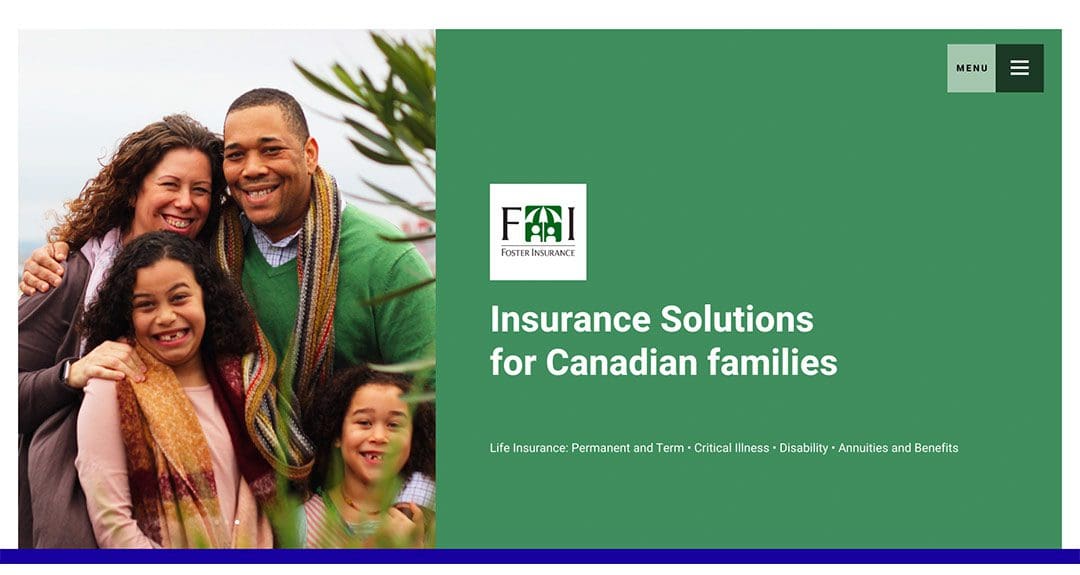 MENU

FI
FOSTER INSURANCE

Insurance Solutions for Canadian families

Life Insurance: Permanent and Term • Critical Illness • Disability • Annuities and Benefits